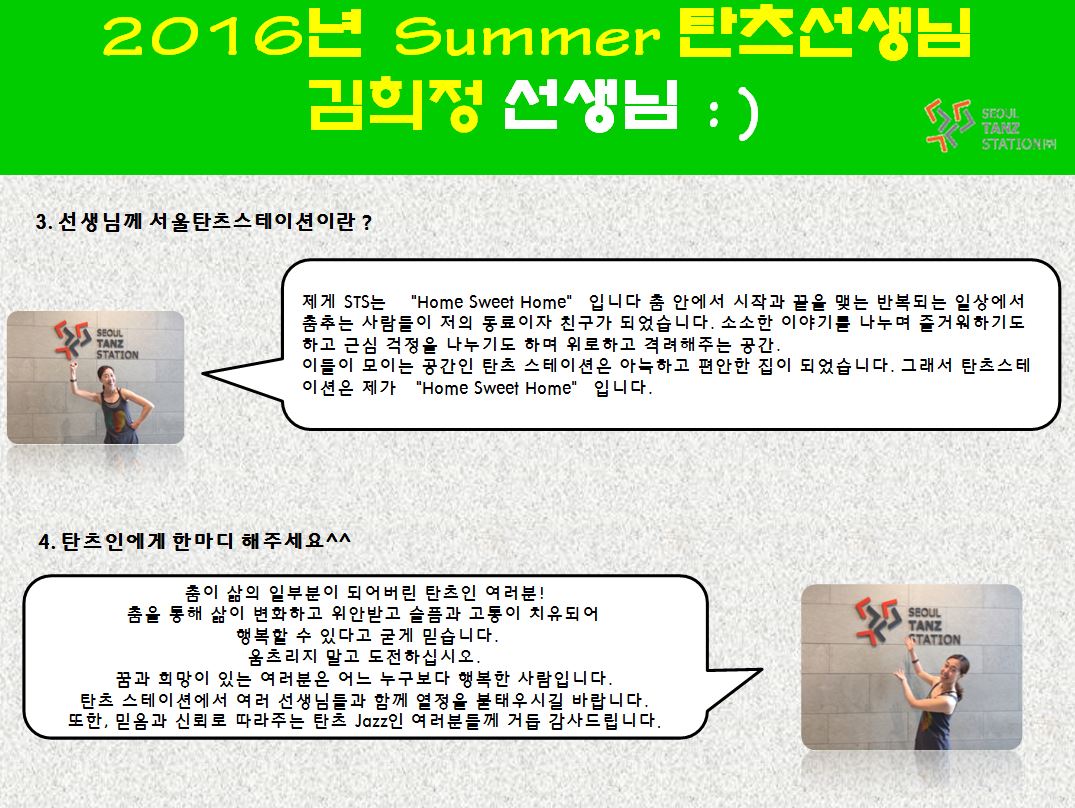 2016년 Summer 탄츠선생님
김희정 선생님 : )

SEOUL TANZ STATION

3. 선생님께 서울탄츠스테이션이란 ?

SEOUL TANZ STATION

제게 STS는 "Home Sweet Home" 입니다 춤 안에서 시작과 끝을 맺는 반복되는 일상에서 춤추는 사람들이 저의 동료이자 친구가 되었습니다. 소소한 이야기를 나누며 즐거워하기도 하고 근심 걱정을 나누기도 하며 위로하고 격려해주는 공간.
이들이 모이는 공간인 탄츠 스테이션은 아늑하고 편안한 집이 되었습니다. 그래서 탄츠스테이션은 제가 "Home Sweet Home" 입니다.

4. 탄츠인에게 한마디 해주세요^^

춤이 삶의 일부분이 되어버린 탄츠인 여러분!
춤을 통해 삶이 변화하고 위안받고 슬픔과 고통이 치유되어
행복할 수 있다고 굳게 믿습니다.
움츠리지 말고 도전하십시오.
꿈과 희망이 있는 여러분은 어느 누구보다 행복한 사람입니다.
탄츠 스테이션에서 여러 선생님들과 함께 열정을 불태우시길 바랍니다.
또한, 믿음과 신뢰로 따라주는 탄츠 Jazz인 여러분들께 거듭 감사드립니다.

SEOUL TANZ STATION